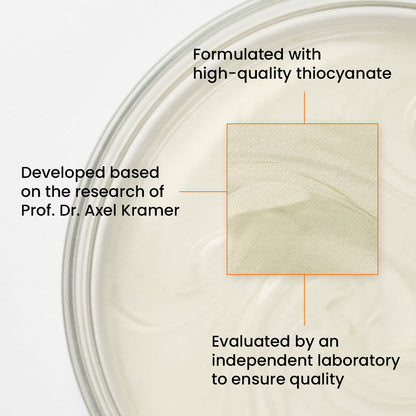 Formulated with high-quality thiocyanate

Developed based on the research of Prof. Dr. Axel Kramer

Evaluated by an independent laboratory to ensure quality